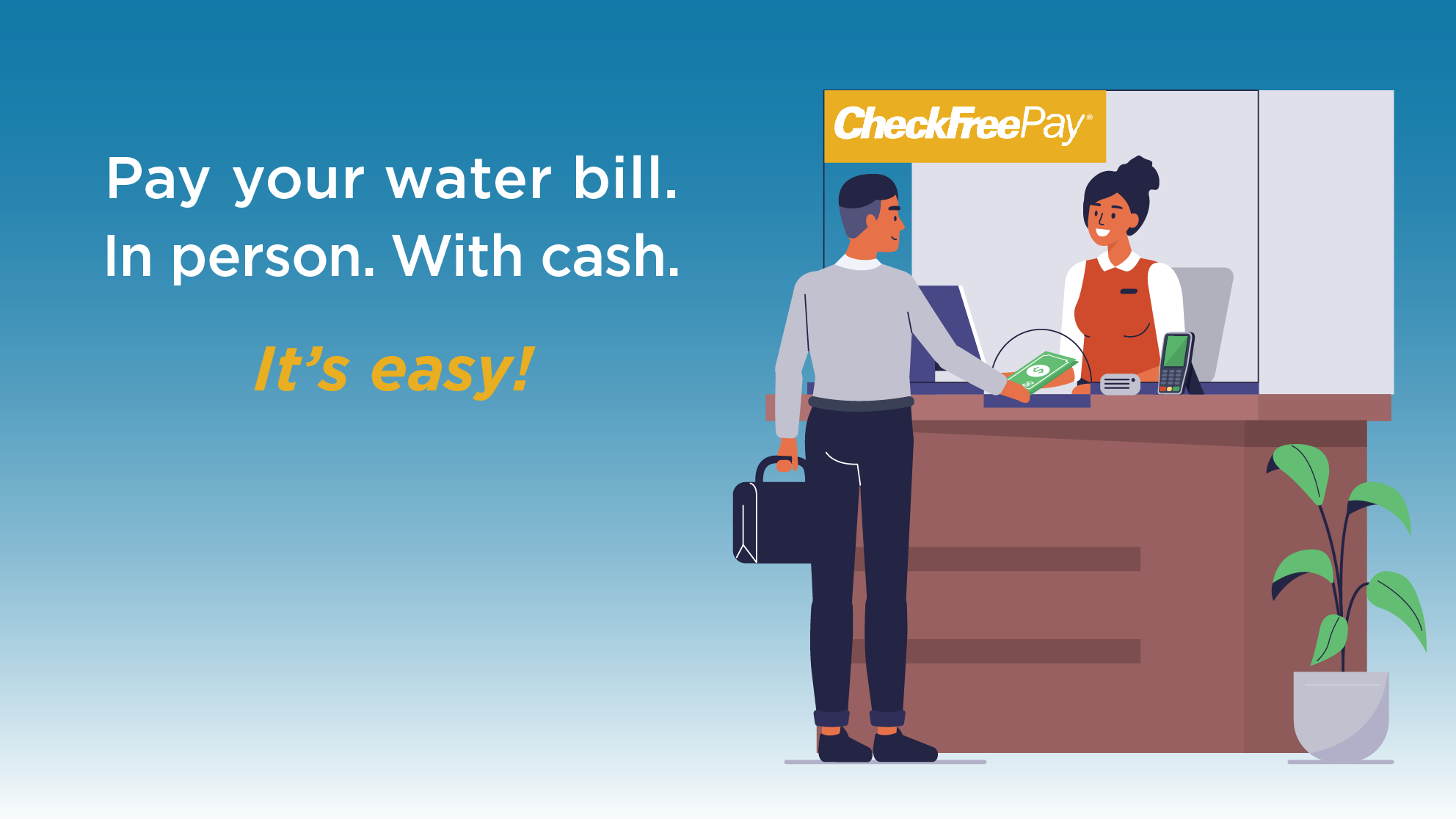 Pay your water bill.
In person. With cash.

It's easy!

CheckFreePay®